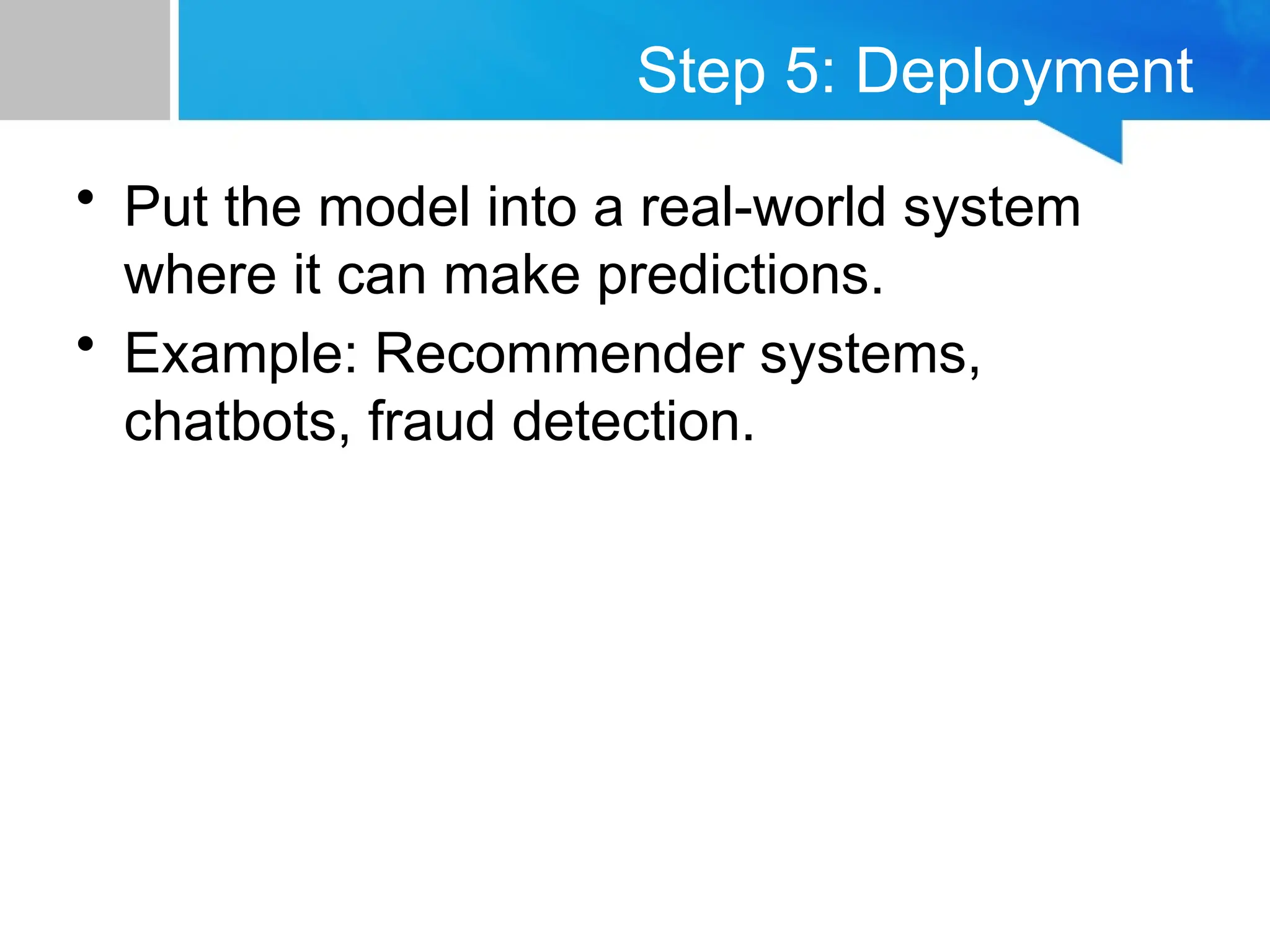 Step 5: Deployment

• Put the model into a real-world system where it can make predictions.
• Example: Recommender systems, chatbots, fraud detection.